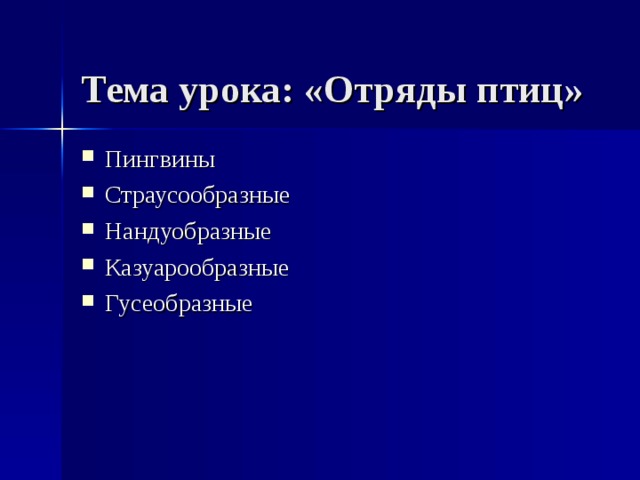 Тема урока: «Отряды птиц»

- Пингвины
- Страусообразные
- Нандуобразные
- Казуарообразные
- Гусеобразные